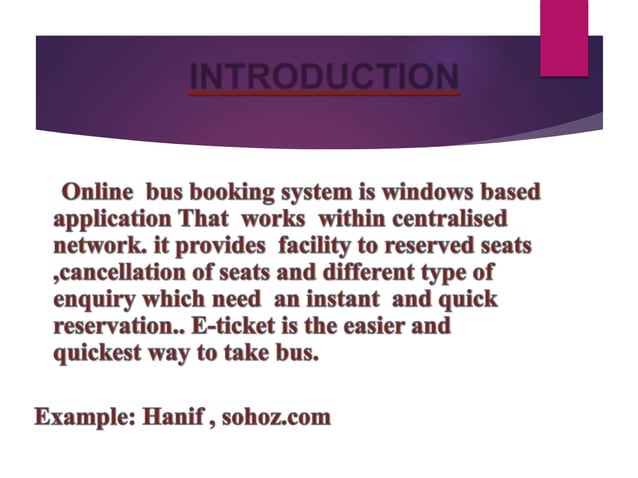 INTRODUCTION

Online bus booking system is windows based application That works within centralised network. it provides facility to reserved seats ,cancellation of seats and different type of enquiry which need an instant and quick reservation.. E-ticket is the easier and quickest way to take bus.

Example: Hanif , sohoz.com